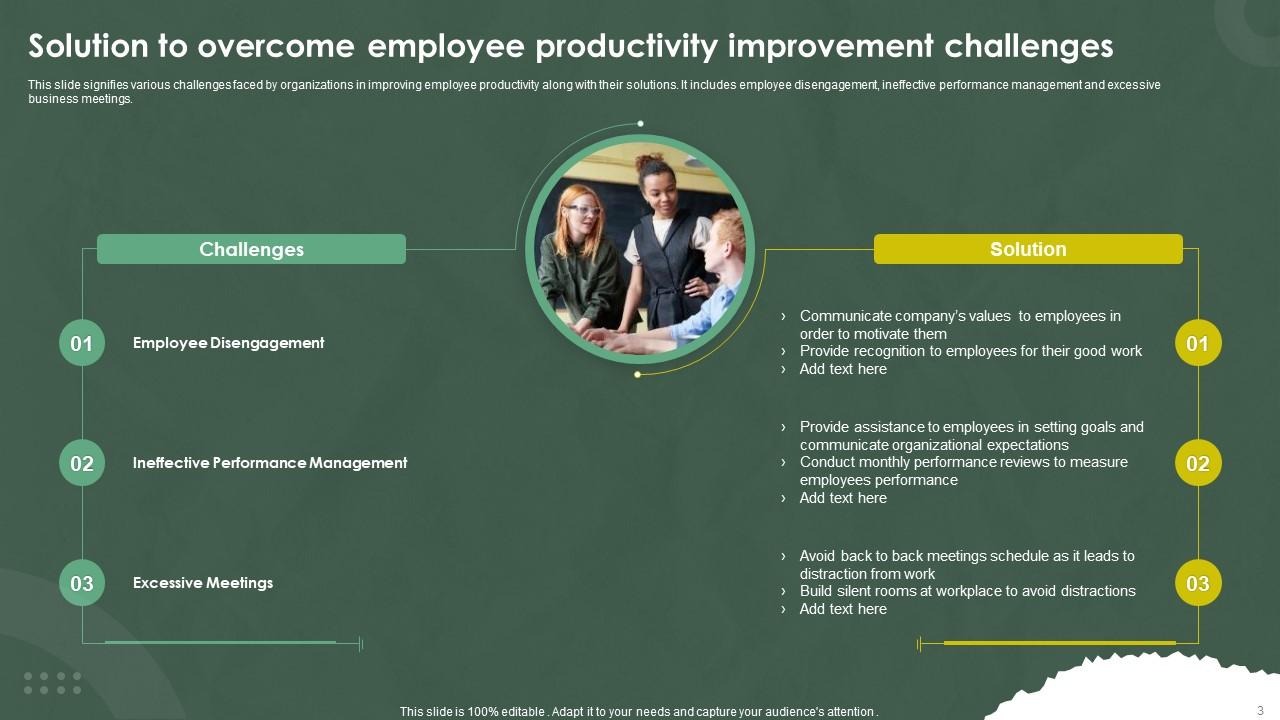 Solution to overcome employee productivity improvement challenges

This slide signifies various challenges faced by organizations in improving employee productivity along with their solutions. It includes employee disengagement, ineffective performance management and excessive business meetings.

Challenges

01 Employee Disengagement

02 Ineffective Performance Management

03 Excessive Meetings

Solution

› Communicate company's values to employees in order to motivate them
› Provide recognition to employees for their good work
› Add text here

01

› Provide assistance to employees in setting goals and communicate organizational expectations
› Conduct monthly performance reviews to measure employees performance
› Add text here

02

› Avoid back to back meetings schedule as it leads to distraction from work
› Build silent rooms at workplace to avoid distractions
› Add text here

03

This slide is 100% editable . Adapt it to your needs and capture your audience's attention .

3